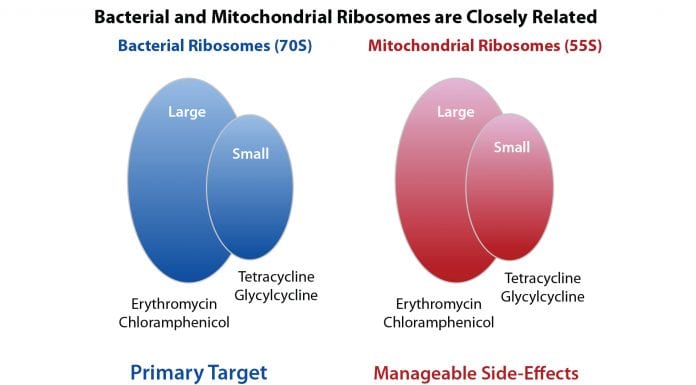 Bacterial and Mitochondrial Ribosomes are Closely Related

Bacterial Ribosomes (70S)

Large

Small

Tetracycline
Glycylcycline

Erythromycin
Chloramphenicol

Primary Target

Mitochondrial Ribosomes (55S)

Large

Small

Tetracycline
Glycylcycline

Erythromycin
Chloramphenicol

Manageable Side-Effects